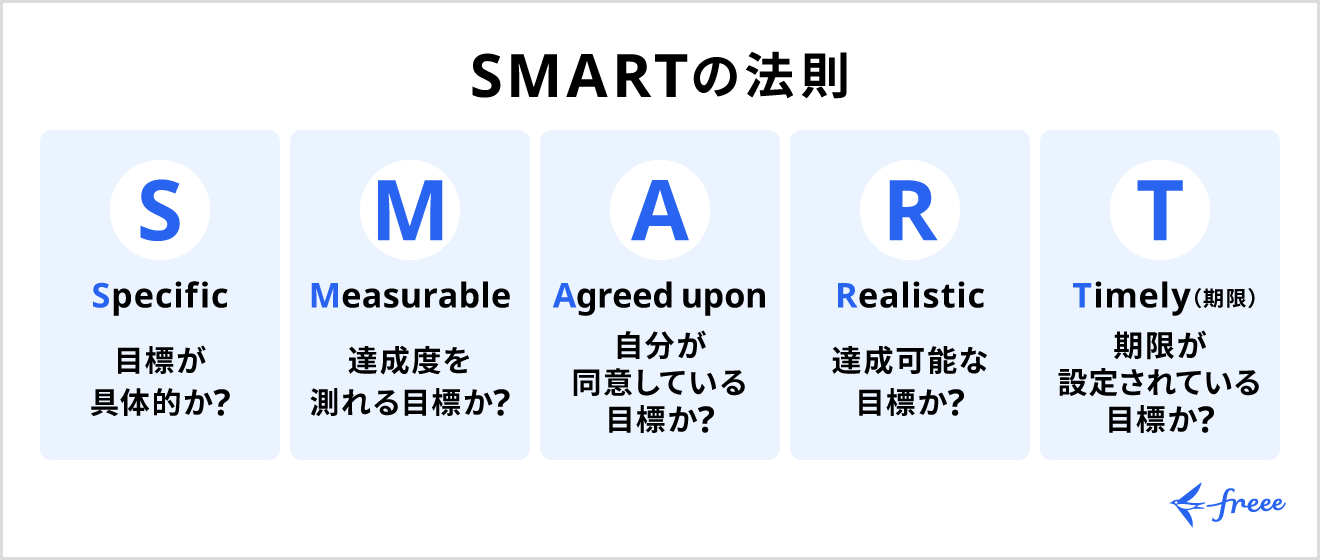 SMARTの法則

S

Specific

目標が具体的か?

M

Measurable

達成度を測れる目標か?

A

Agreed upon

自分が同意している目標か?

R

Realistic

達成可能な目標か?

T

Timely（期限）

期限が設定されている目標か?

freee